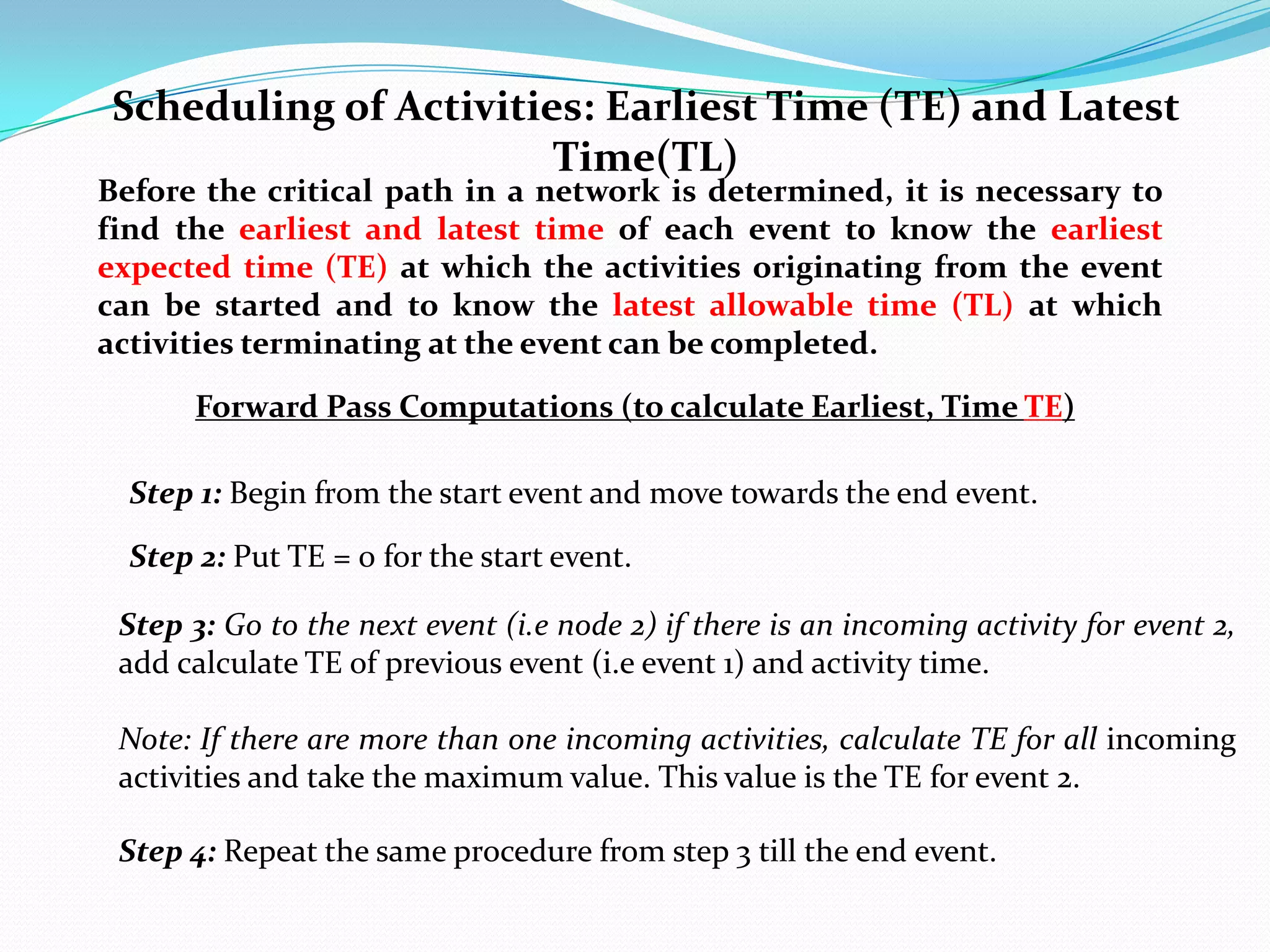 Scheduling of Activities: Earliest Time (TE) and Latest Time(TL)

Before the critical path in a network is determined, it is necessary to find the earliest and latest time of each event to know the earliest expected time (TE) at which the activities originating from the event can be started and to know the latest allowable time (TL) at which activities terminating at the event can be completed.

Forward Pass Computations (to calculate Earliest, Time TE)

Step 1: Begin from the start event and move towards the end event.

Step 2: Put TE = 0 for the start event.

Step 3: Go to the next event (i.e node 2) if there is an incoming activity for event 2, add calculate TE of previous event (i.e event 1) and activity time.

Note: If there are more than one incoming activities, calculate TE for all incoming activities and take the maximum value. This value is the TE for event 2.

Step 4: Repeat the same procedure from step 3 till the end event.